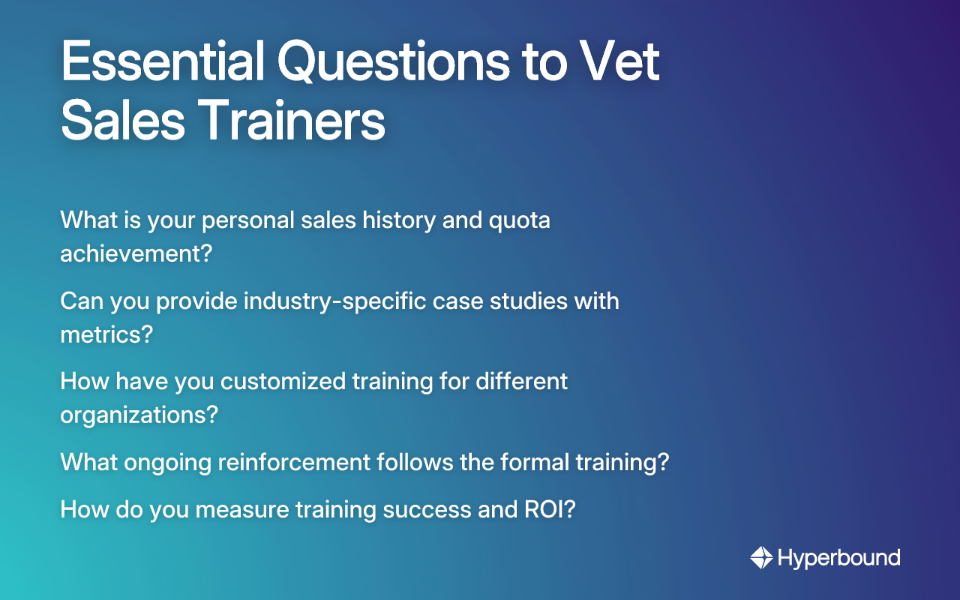 Essential Questions to Vet Sales Trainers

What is your personal sales history and quota achievement?

Can you provide industry-specific case studies with metrics?

How have you customized training for different organizations?

What ongoing reinforcement follows the formal training?

How do you measure training success and ROI?

Hyperbound